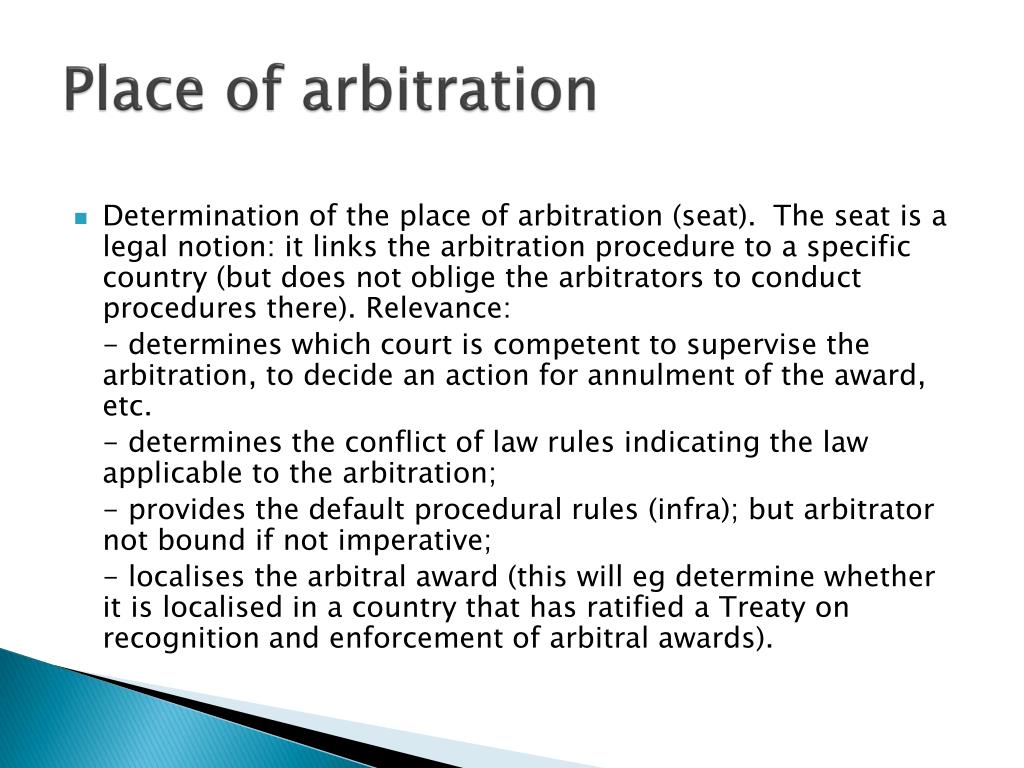 Place of arbitration

Determination of the place of arbitration (seat). The seat is a legal notion: it links the arbitration procedure to a specific country (but does not oblige the arbitrators to conduct procedures there). Relevance:

- determines which court is competent to supervise the arbitration, to decide an action for annulment of the award, etc.

- determines the conflict of law rules indicating the law applicable to the arbitration;

- provides the default procedural rules (infra); but arbitrator not bound if not imperative;

- localises the arbitral award (this will eg determine whether it is localised in a country that has ratified a Treaty on recognition and enforcement of arbitral awards).